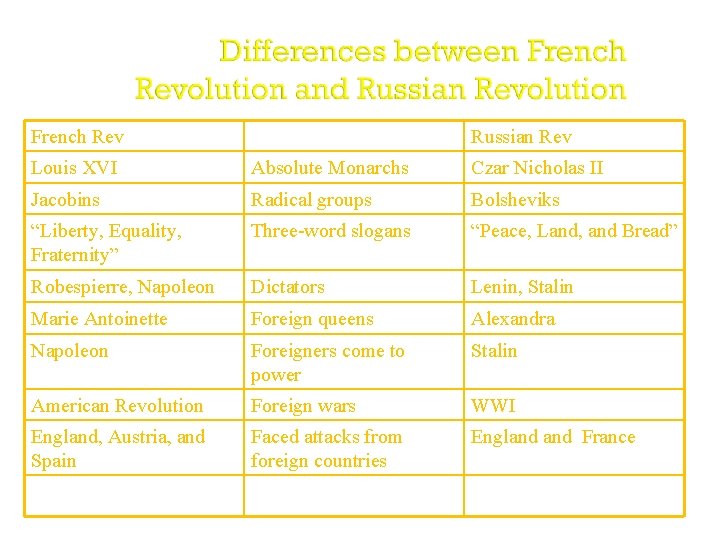 Differences between French Revolution and Russian Revolution

| French Rev | | Russian Rev |
|---|---|---|
| Louis XVI | Absolute Monarchs | Czar Nicholas II |
| Jacobins | Radical groups | Bolsheviks |
| “Liberty, Equality, Fraternity” | Three-word slogans | “Peace, Land, and Bread” |
| Robespierre, Napoleon | Dictators | Lenin, Stalin |
| Marie Antoinette | Foreign queens | Alexandra |
| Napoleon | Foreigners come to power | Stalin |
| American Revolution | Foreign wars | WWI |
| England, Austria, and Spain | Faced attacks from foreign countries | England and France |
| | | |